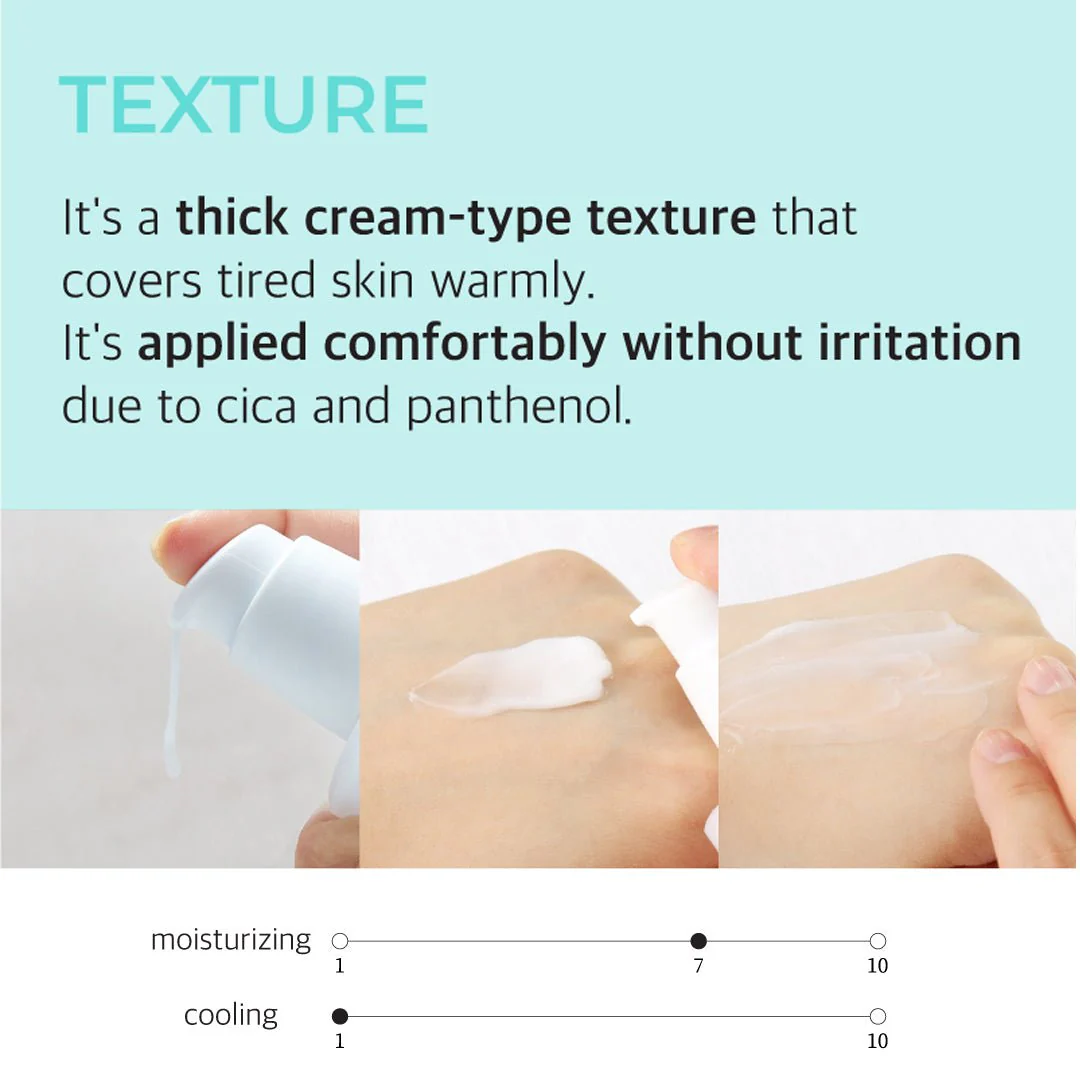 TEXTURE

It's a thick cream-type texture that covers tired skin warmly.
It's applied comfortably without irritation due to cica and panthenol.

moisturizing 1 7 10

cooling 1 10